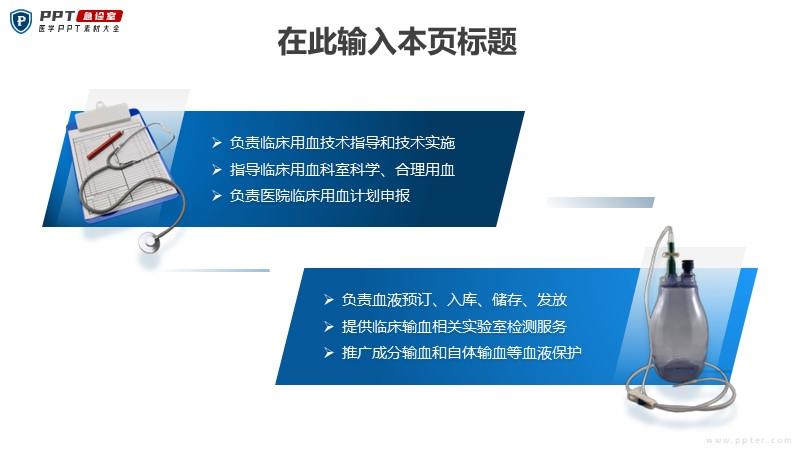 PPT 急诊室
医学PPT素材大全

在此输入本页标题

➢ 负责临床用血技术指导和技术实施
➢ 指导临床用血科室科学、合理用血
➢ 负责医院临床用血计划申报

➢ 负责血液预订、入库、储存、发放
➢ 提供临床输血相关实验室检测服务
➢ 推广成分输血和自体输血等血液保护

www.ppter.com